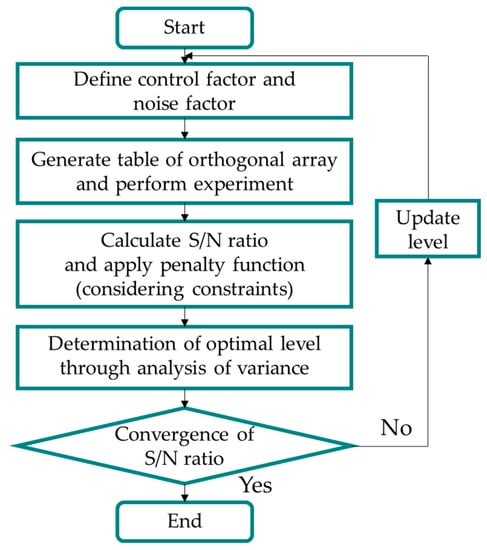 Start

Define control factor and noise factor

Generate table of orthogonal array and perform experiment

Calculate S/N ratio and apply penalty function (considering constraints)

Determination of optimal level through analysis of variance

Convergence of S/N ratio

No

Update level

Yes

End